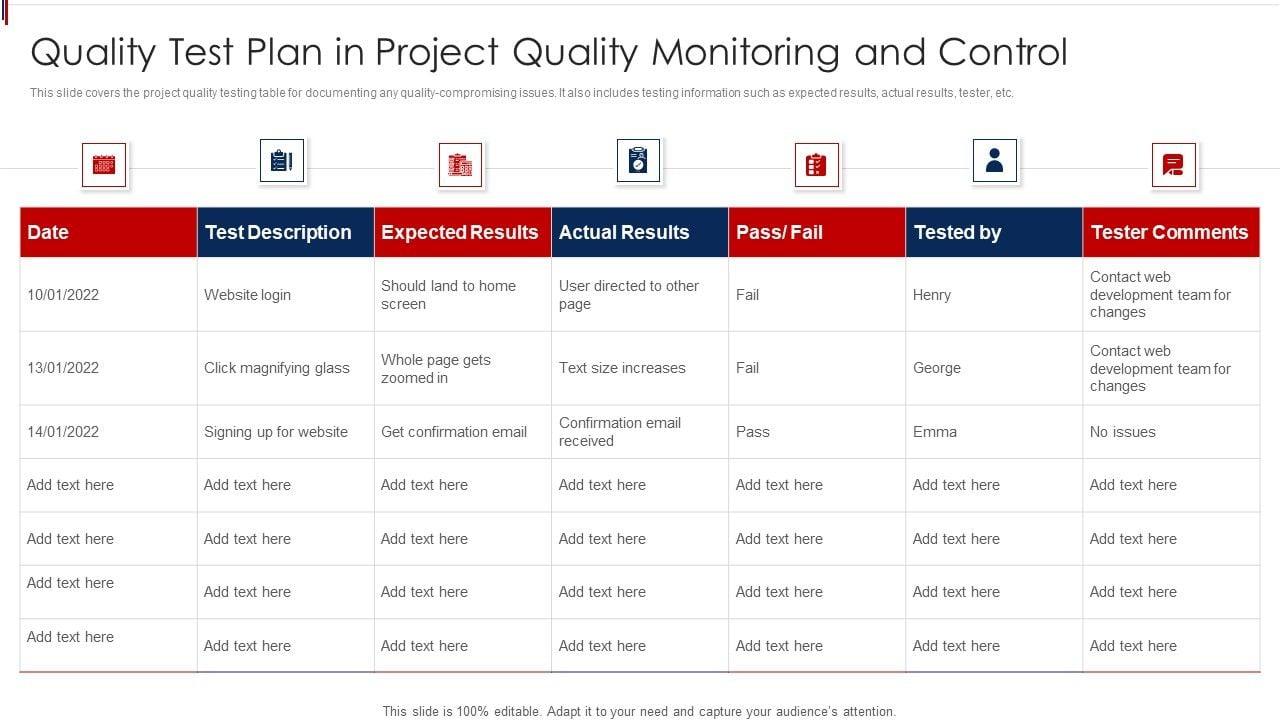 Quality Test Plan in Project Quality Monitoring and Control

This slide covers the project quality testing table for documenting any quality-compromising issues. It also includes testing information such as expected results, actual results, tester, etc.

| Date | Test Description | Expected Results | Actual Results | Pass/ Fail | Tested by | Tester Comments |
|---|---|---|---|---|---|---|
| 10/01/2022 | Website login | Should land to home screen | User directed to other page | Fail | Henry | Contact web development team for changes |
| 13/01/2022 | Click magnifying glass | Whole page gets zoomed in | Text size increases | Fail | George | Contact web development team for changes |
| 14/01/2022 | Signing up for website | Get confirmation email | Confirmation email received | Pass | Emma | No issues |
| Add text here | Add text here | Add text here | Add text here | Add text here | Add text here | Add text here |
| Add text here | Add text here | Add text here | Add text here | Add text here | Add text here | Add text here |
| Add text here | Add text here | Add text here | Add text here | Add text here | Add text here | Add text here |
| Add text here | Add text here | Add text here | Add text here | Add text here | Add text here | Add text here |

This slide is 100% editable. Adapt it to your need and capture your audience's attention.